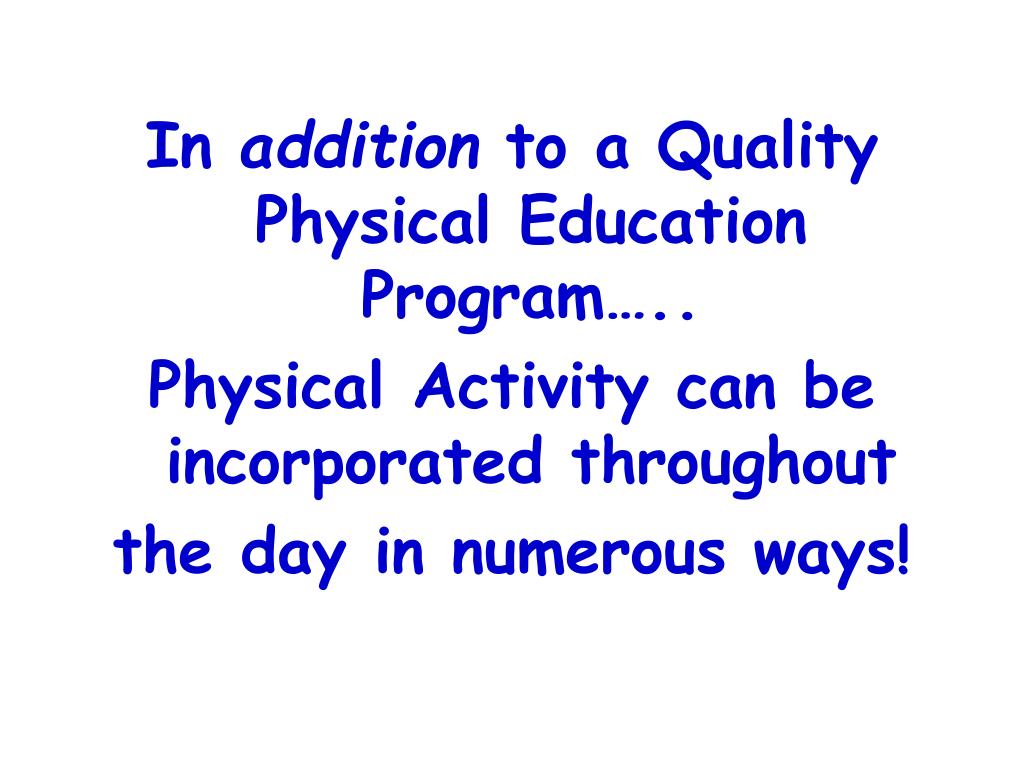 In addition to a Quality Physical Education Program…..

Physical Activity can be incorporated throughout the day in numerous ways!